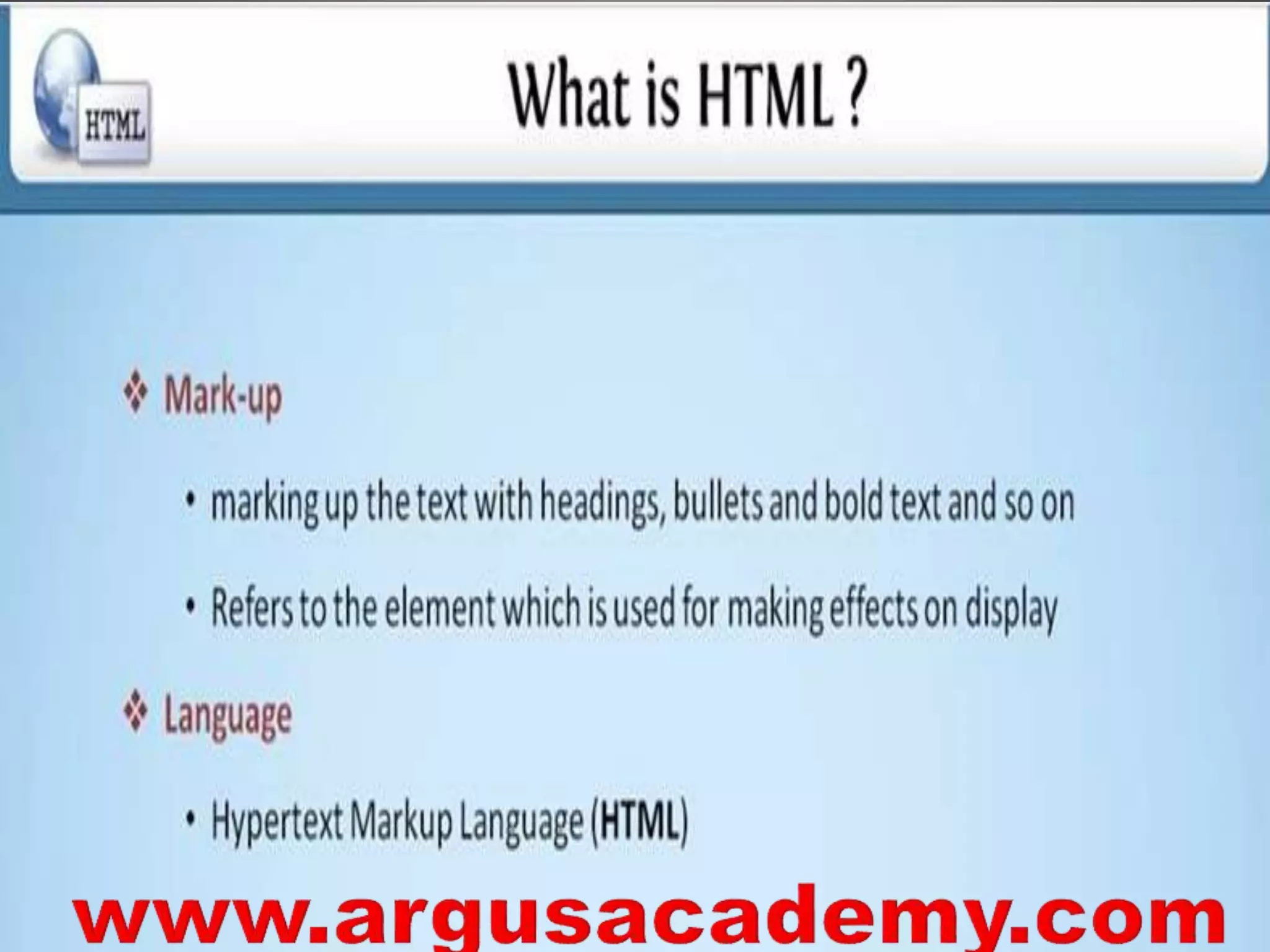 HTML

What is HTML ?

❖ Mark-up

• marking up the text with headings, bullets and bold text and so on

• Refers to the element which is used for making effects on display

❖ Language

• Hypertext Markup Language (HTML)

www.argusacademy.com